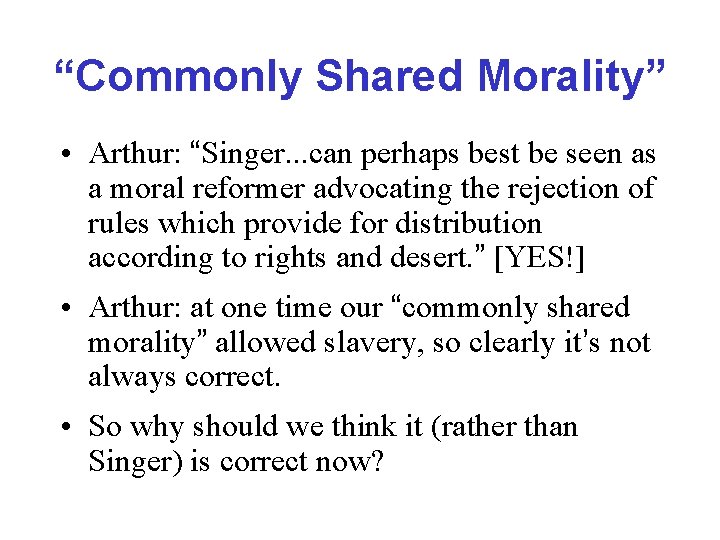 “Commonly Shared Morality”

• Arthur: “Singer...can perhaps best be seen as a moral reformer advocating the rejection of rules which provide for distribution according to rights and desert.” [YES!]

• Arthur: at one time our “commonly shared morality” allowed slavery, so clearly it’s not always correct.

• So why should we think it (rather than Singer) is correct now?